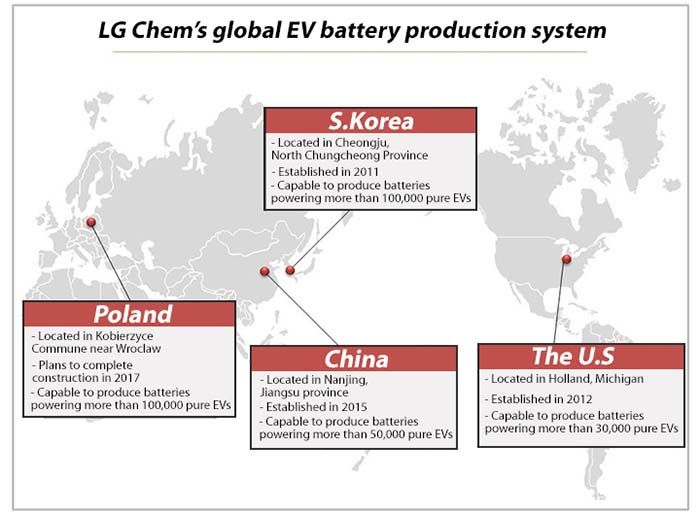 LG Chem's global EV battery production system

S.Korea
- Located in Cheongju, North Chungcheong Province
- Established in 2011
- Capable to produce batteries powering more than 100,000 pure EVs

Poland
- Located in Kobierzyce Commune near Wroclaw
- Plans to complete construction in 2017
- Capable to produce batteries powering more than 100,000 pure EVs

China
- Located in Nanjing, Jiangsu province
- Established in 2015
- Capable to produce batteries powering more than 50,000 pure EVs

The U.S
- Located in Holland, Michigan
- Established in 2012
- Capable to produce batteries powering more than 30,000 pure EVs